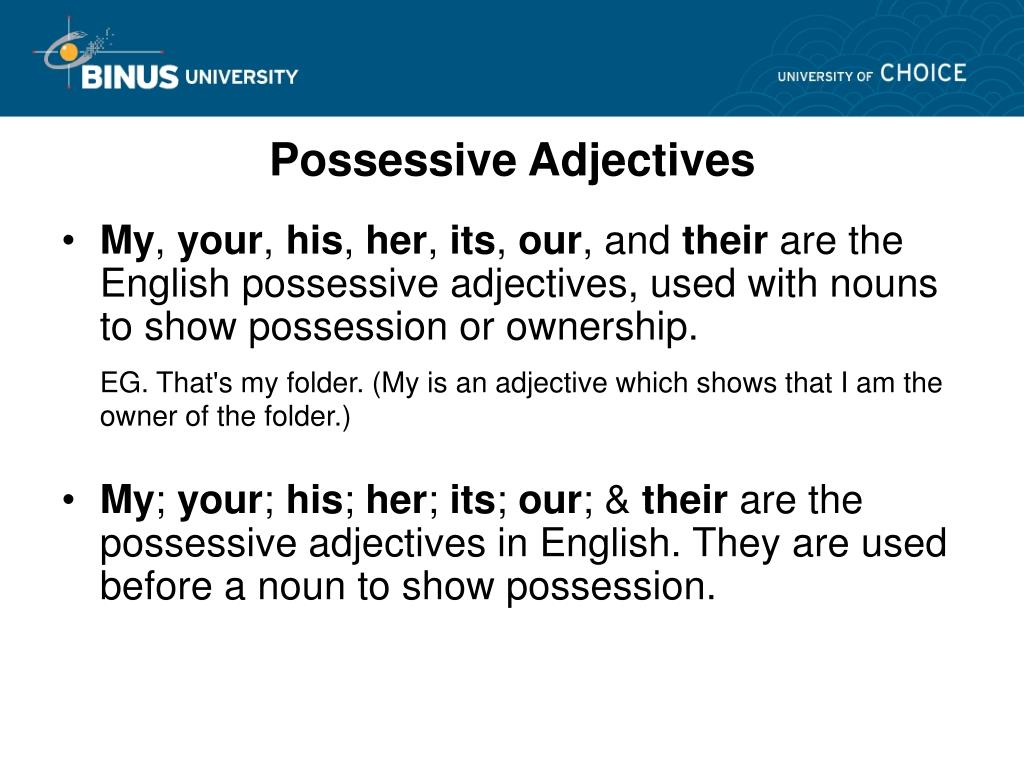 BINUS UNIVERSITY

UNIVERSITY OF CHOICE

Possessive Adjectives

• My, your, his, her, its, our, and their are the English possessive adjectives, used with nouns to show possession or ownership.

EG. That's my folder. (My is an adjective which shows that I am the owner of the folder.)

• My; your; his; her; its; our; & their are the possessive adjectives in English. They are used before a noun to show possession.